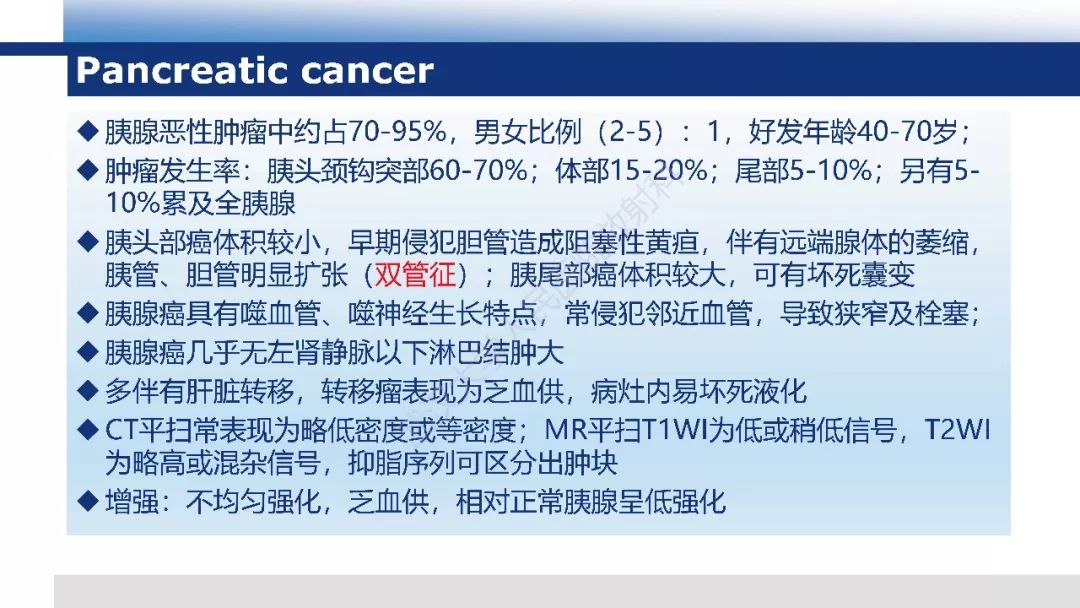 Pancreatic cancer

◆ 胰腺恶性肿瘤中约占70-95%，男女比例（2-5）：1，好发年龄40-70岁；

◆ 肿瘤发生率：胰头颈钩突部60-70%；体部15-20%；尾部5-10%；另有5-10%累及全胰腺

◆ 胰头部癌体积较小，早期侵犯胆管造成阻塞性黄疸，伴有远端腺体的萎缩，胰管、胆管明显扩张（双管征）；胰尾部癌体积较大，可有坏死囊变

◆ 胰腺癌具有噬血管、噬神经生长特点，常侵犯邻近血管，导致狭窄及栓塞；

◆ 胰腺癌几乎无左肾静脉以下淋巴结肿大

◆ 多伴有肝脏转移，转移瘤表现为乏血供，病灶内易坏死液化

◆ CT平扫常表现为略低密度或等密度；MR平扫T1WI为低或稍低信号，T2WI为略高或混杂信号，抑脂序列可区分出肿块

◆ 增强：不均匀强化，乏血供，相对正常胰腺呈低强化